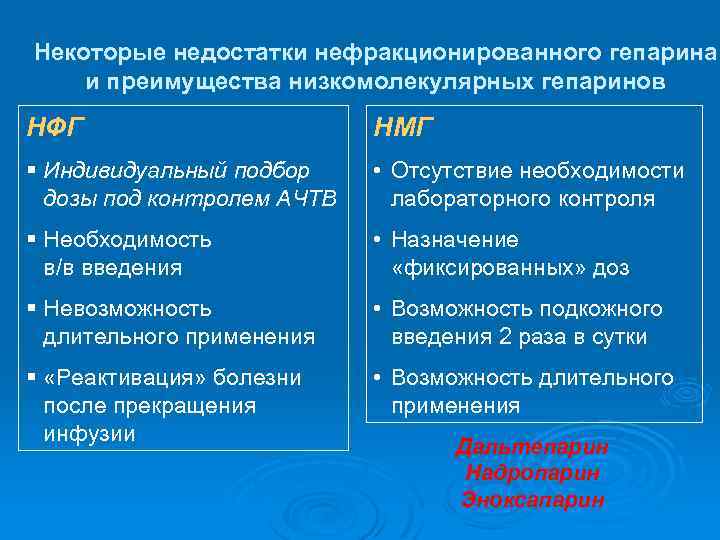 Некоторые недостатки нефракционированного гепарина и преимущества низкомолекулярных гепаринов

НФГ

▪ Индивидуальный подбор дозы под контролем АЧТВ

▪ Необходимость в/в введения

▪ Невозможность длительного применения

▪ «Реактивация» болезни после прекращения инфузии

НМГ

• Отсутствие необходимости лабораторного контроля

• Назначение «фиксированных» доз

• Возможность подкожного введения 2 раза в сутки

• Возможность длительного применения

Дальтепарин
Надропарин
Эноксапарин